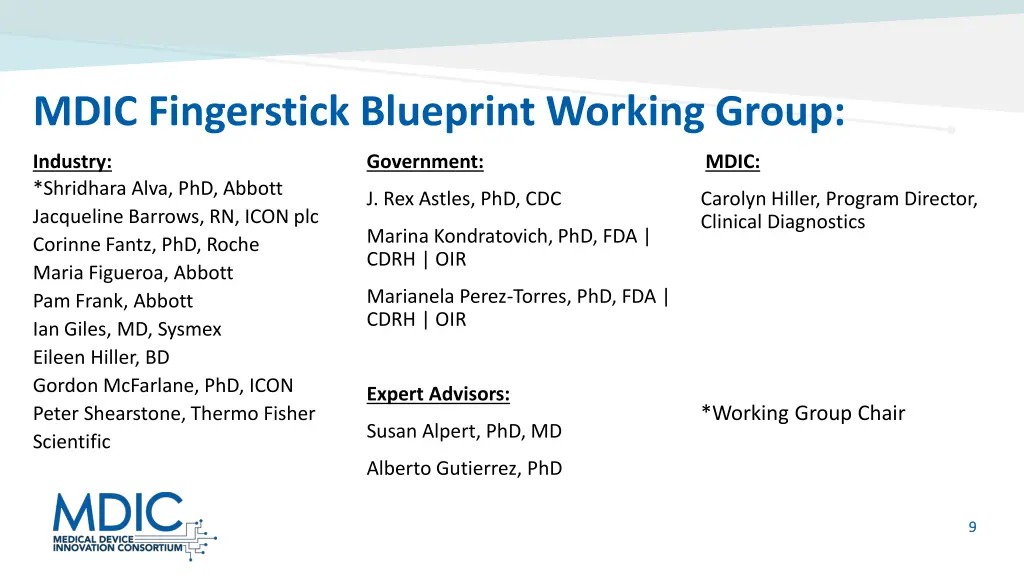 MDIC Fingerstick Blueprint Working Group:

Industry:
*Shridhara Alva, PhD, Abbott
Jacqueline Barrows, RN, ICON plc
Corinne Fantz, PhD, Roche
Maria Figueroa, Abbott
Pam Frank, Abbott
Ian Giles, MD, Sysmex
Eileen Hiller, BD
Gordon McFarlane, PhD, ICON
Peter Shearstone, Thermo Fisher Scientific

Government:
J. Rex Astles, PhD, CDC
Marina Kondratovich, PhD, FDA | CDRH | OIR
Marianela Perez-Torres, PhD, FDA | CDRH | OIR

Expert Advisors:
Susan Alpert, PhD, MD
Alberto Gutierrez, PhD

MDIC:
Carolyn Hiller, Program Director, Clinical Diagnostics

*Working Group Chair

MDIC
MEDICAL DEVICE INNOVATION CONSORTIUM

9